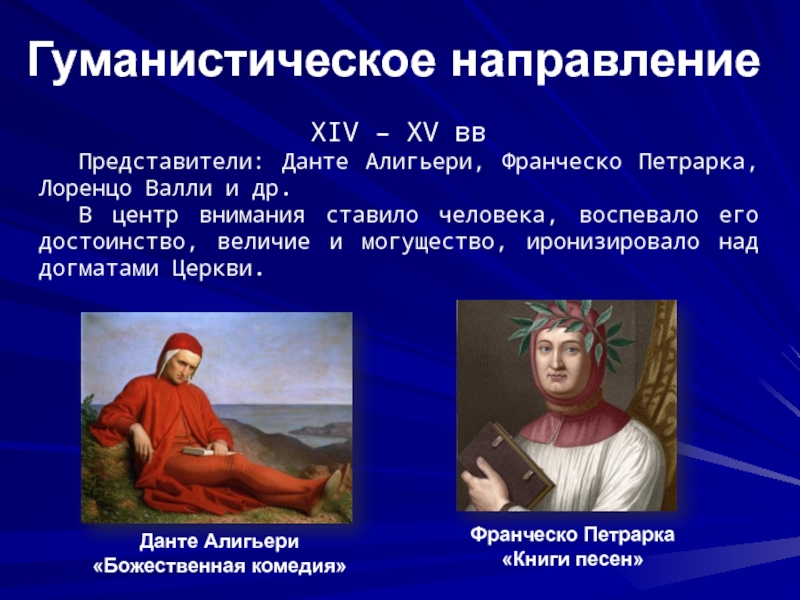 Гуманистическое направление

XIV – XV вв

Представители: Данте Алигьери, Франческо Петрарка, Лоренцо Валли и др.

В центр внимания ставило человека, воспевало его достоинство, величие и могущество, иронизировало над догматами Церкви.

Данте Алигьери
«Божественная комедия»

Франческо Петрарка
«Книги песен»